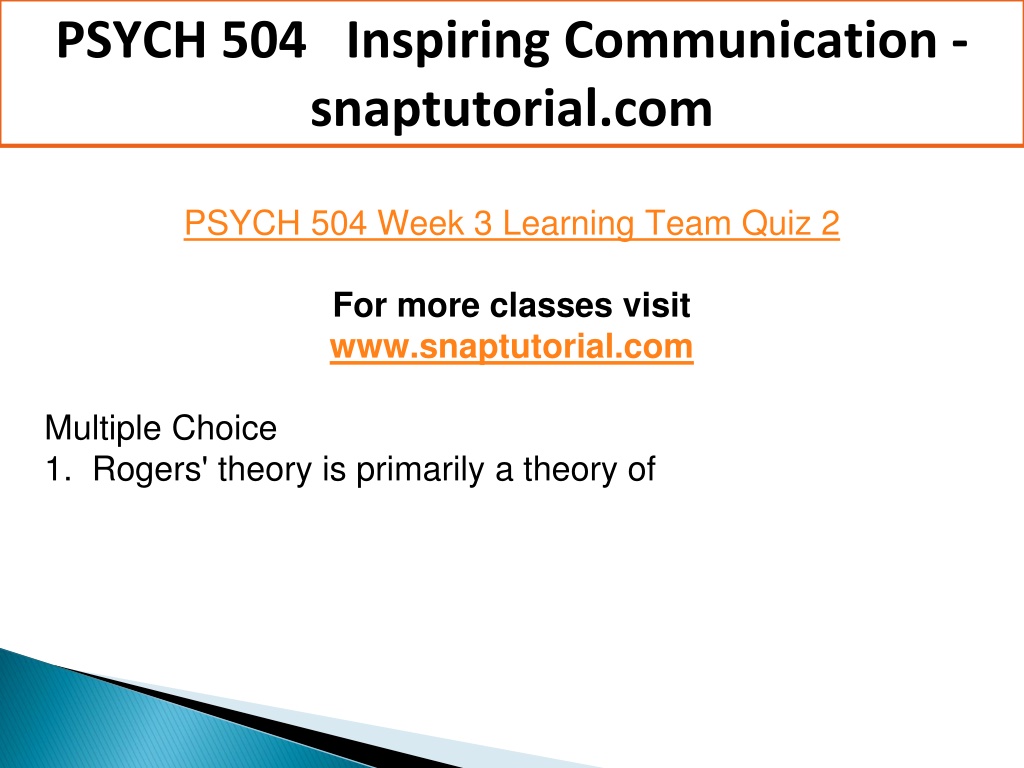 PSYCH 504 Inspiring Communication - snaptutorial.com

PSYCH 504 Week 3 Learning Team Quiz 2

For more classes visit
www.snaptutorial.com

Multiple Choice
1. Rogers' theory is primarily a theory of